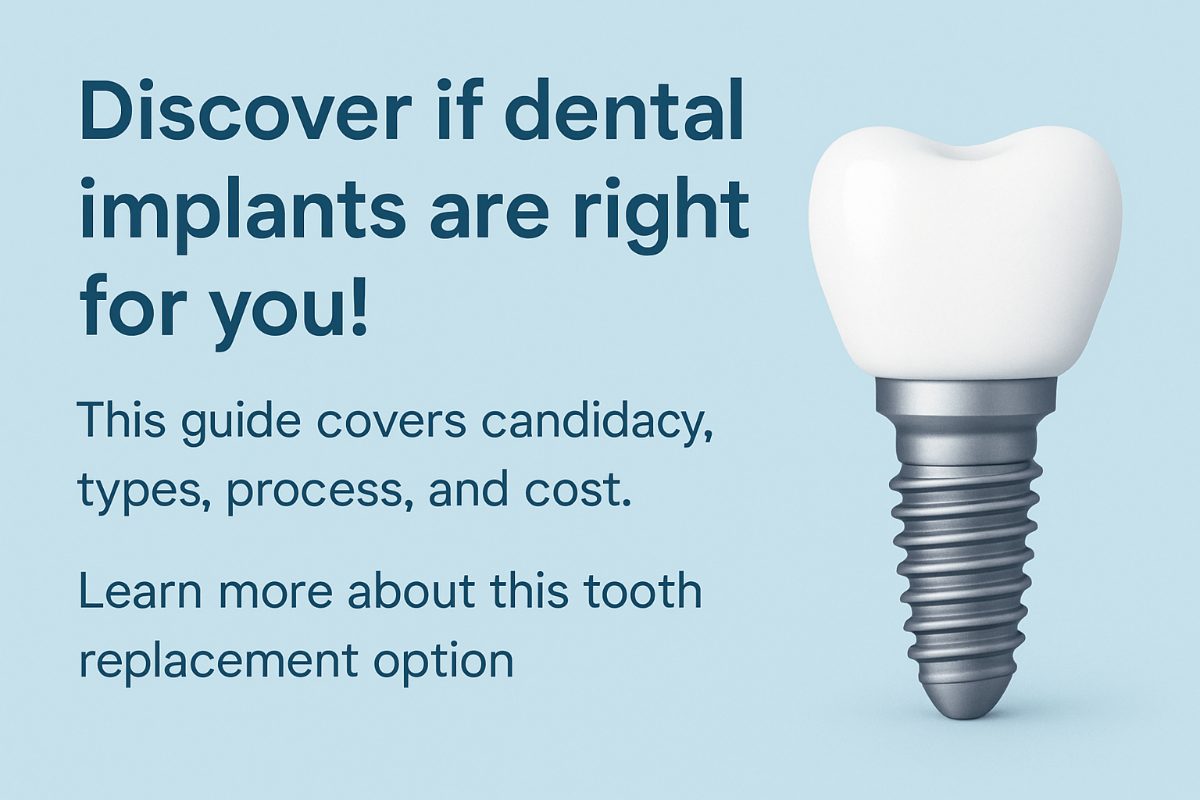 Discover if dental implants are right for you!

This guide covers candidacy, types, process, and cost.

Learn more about this tooth replacement option